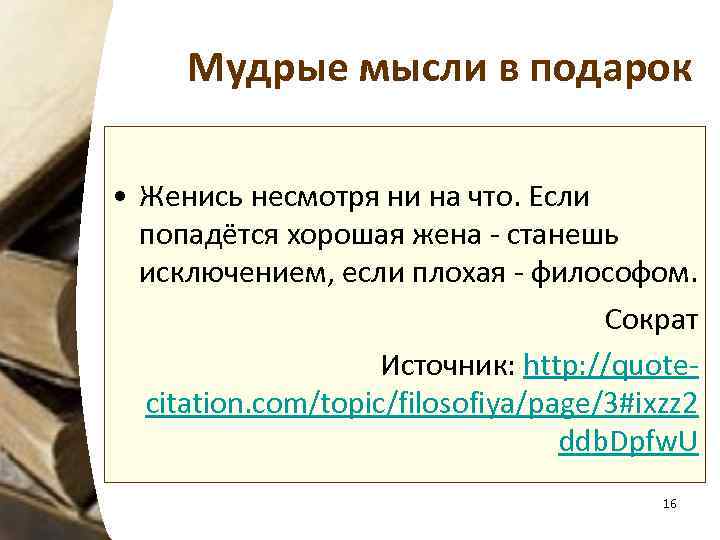 Мудрые мысли в подарок

• Женись несмотря ни на что. Если попадётся хорошая жена - станешь исключением, если плохая - философом.

Сократ

Источник: http://quote-citation.com/topic/filosofiya/page/3#ixzz2ddbDpfwU

16